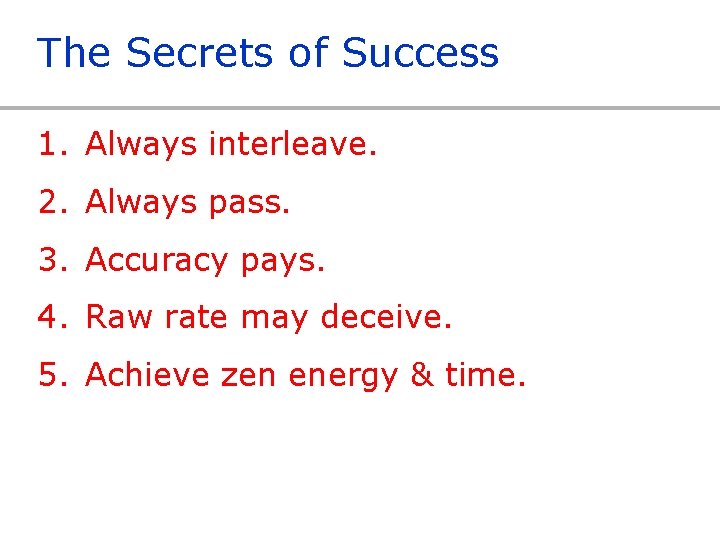 The Secrets of Success

1. Always interleave.
2. Always pass.
3. Accuracy pays.
4. Raw rate may deceive.
5. Achieve zen energy & time.